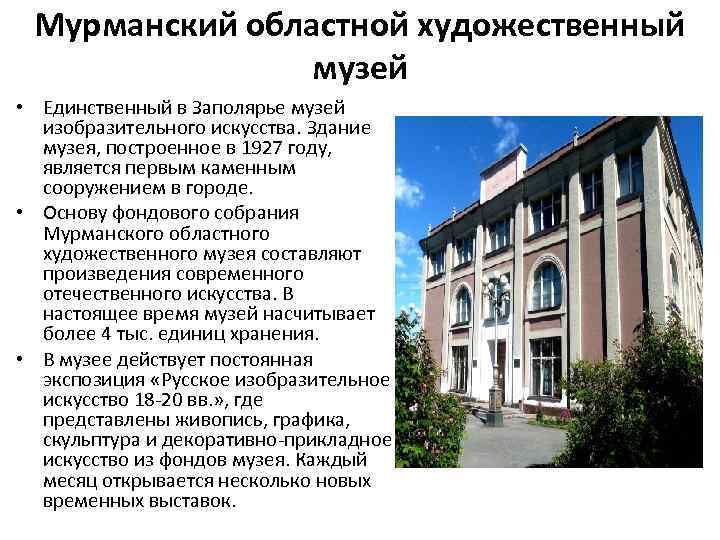 Мурманский областной художественный музей

• Единственный в Заполярье музей изобразительного искусства. Здание музея, построенное в 1927 году, является первым каменным сооружением в городе.
• Основу фондового собрания Мурманского областного художественного музея составляют произведения современного отечественного искусства. В настоящее время музей насчитывает более 4 тыс. единиц хранения.
• В музее действует постоянная экспозиция «Русское изобразительное искусство 18-20 вв.», где представлены живопись, графика, скульптура и декоративно-прикладное искусство из фондов музея. Каждый месяц открывается несколько новых временных выставок.